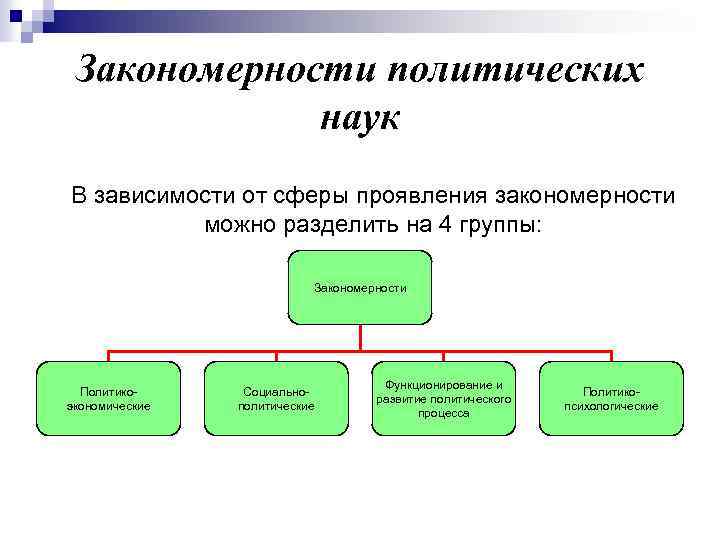 Закономерности политических наук

В зависимости от сферы проявления закономерности можно разделить на 4 группы:

Закономерности

Политико-экономические

Социально-политические

Функционирование и развитие политического процесса

Политико-психологические